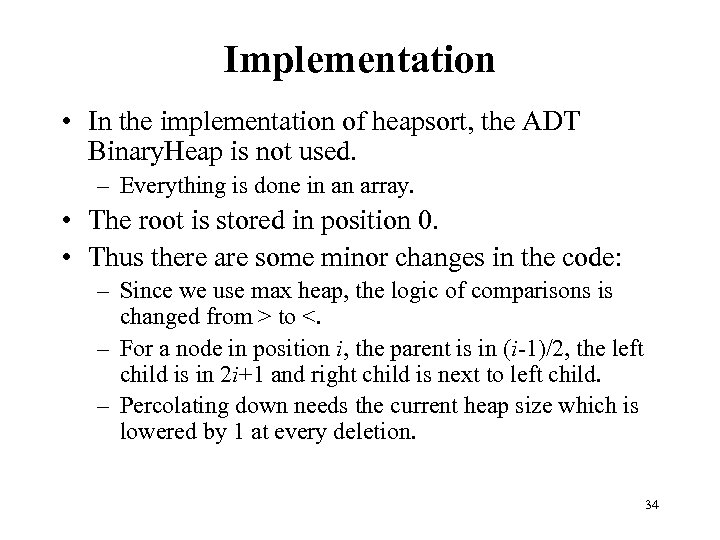 Implementation

• In the implementation of heapsort, the ADT BinaryHeap is not used.
– Everything is done in an array.
• The root is stored in position 0.
• Thus there are some minor changes in the code:
– Since we use max heap, the logic of comparisons is changed from > to <.
– For a node in position $i$, the parent is in $(i-1)/2$, the left child is in $2i+1$ and right child is next to left child.
– Percolating down needs the current heap size which is lowered by 1 at every deletion.

34